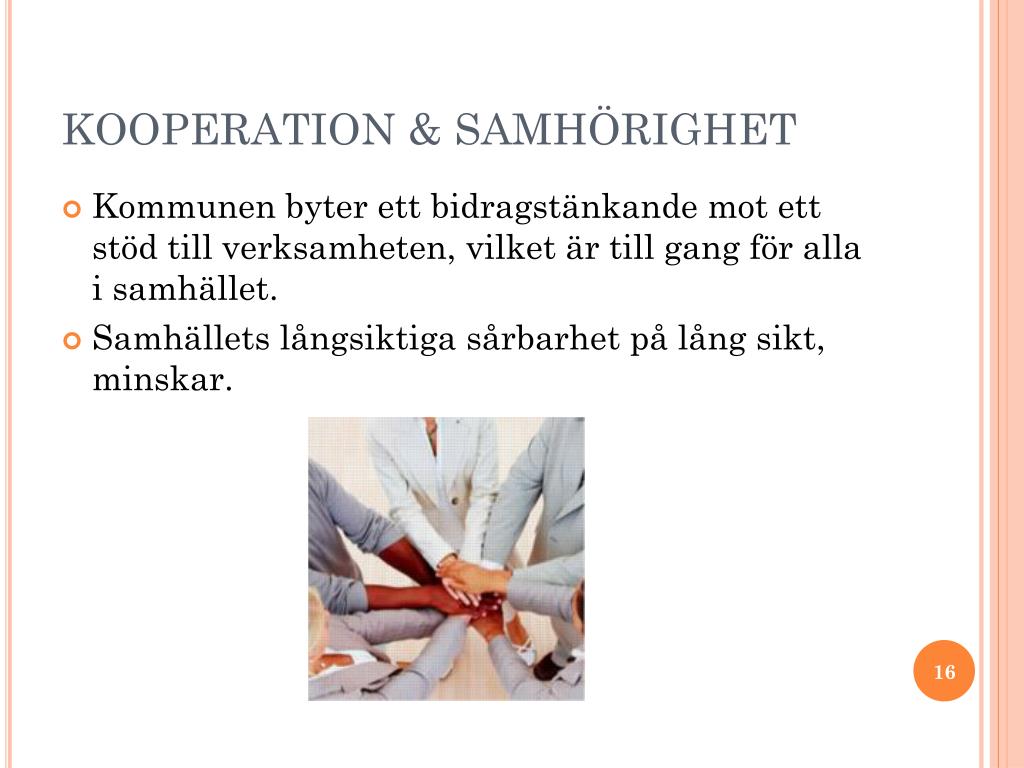 KOOPERATION & SAMHÖRIGHET

Kommunen byter ett bidragstänkande mot ett stöd till verksamheten, vilket är till gang för alla i samhället.

Samhällets långsiktiga sårbarhet på lång sikt, minskar.

16